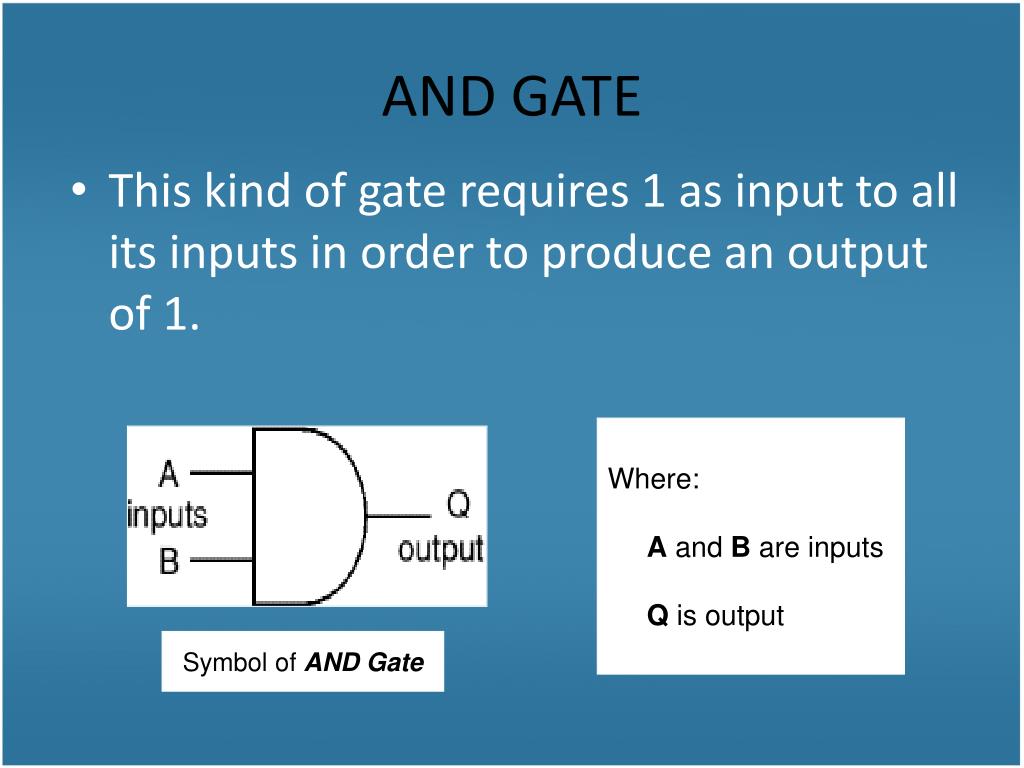 AND GATE

• This kind of gate requires 1 as input to all its inputs in order to produce an output of 1.

A
inputs
B
Q
output

Symbol of AND Gate

Where:

A and B are inputs

Q is output